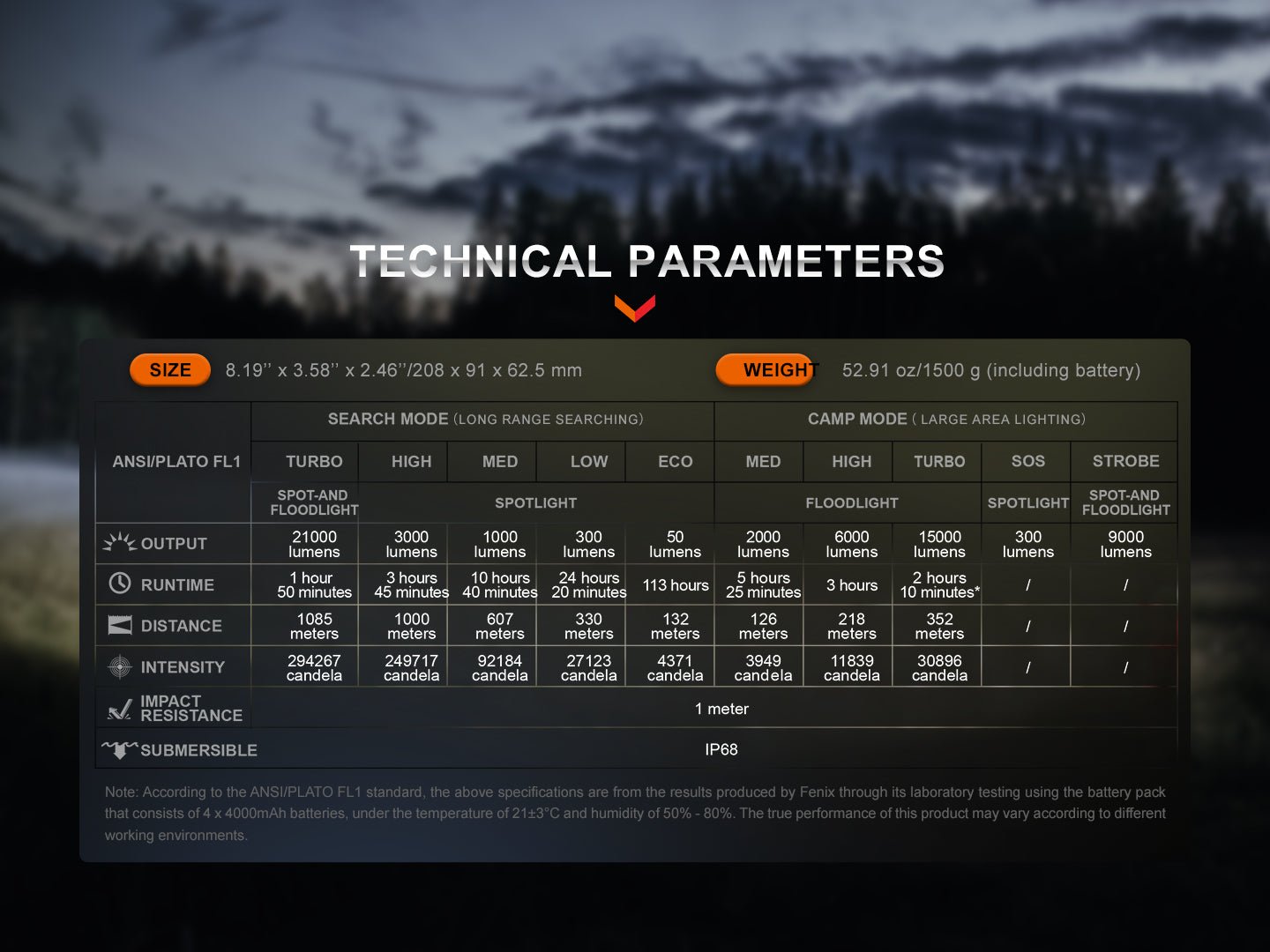 TECHNICAL PARAMETERS

SIZE 8.19'' x 3.58'' x 2.46''/208 x 91 x 62.5 mm

WEIGHT 52.91 oz/1500 g (including battery)

| ANSI/PLATO FL1 | SEARCH MODE (LONG RANGE SEARCHING) | | | | | CAMP MODE ( LARGE AREA LIGHTING) | | | | |
|---|---|---|---|---|---|---|---|---|---|---|
| | TURBO | HIGH | MED | LOW | ECO | MED | HIGH | TURBO | SOS | STROBE |
| | SPOT-AND FLOODLIGHT | SPOTLIGHT | | | | FLOODLIGHT | | | SPOTLIGHT | SPOT-AND FLOODLIGHT |
| OUTPUT | 21000 lumens | 3000 lumens | 1000 lumens | 300 lumens | 50 lumens | 2000 lumens | 6000 lumens | 15000 lumens | 300 lumens | 9000 lumens |
| RUNTIME | 1 hour 50 minutes | 3 hours 45 minutes | 10 hours 40 minutes | 24 hours 20 minutes | 113 hours | 5 hours 25 minutes | 3 hours | 2 hours 10 minutes* | / | / |
| DISTANCE | 1085 meters | 1000 meters | 607 meters | 330 meters | 132 meters | 126 meters | 218 meters | 352 meters | / | / |
| INTENSITY | 294267 candela | 249717 candela | 92184 candela | 27123 candela | 4371 candela | 3949 candela | 11839 candela | 30896 candela | / | / |
| IMPACT RESISTANCE | 1 meter | | | | | | | | | |
| SUBMERSIBLE | IP68 | | | | | | | | | |

Note: According to the ANSI/PLATO FL1 standard, the above specifications are from the results produced by Fenix through its laboratory testing using the battery pack that consists of 4 x 4000mAh batteries, under the temperature of 21±3°C and humidity of 50% - 80%. The true performance of this product may vary according to different working environments.